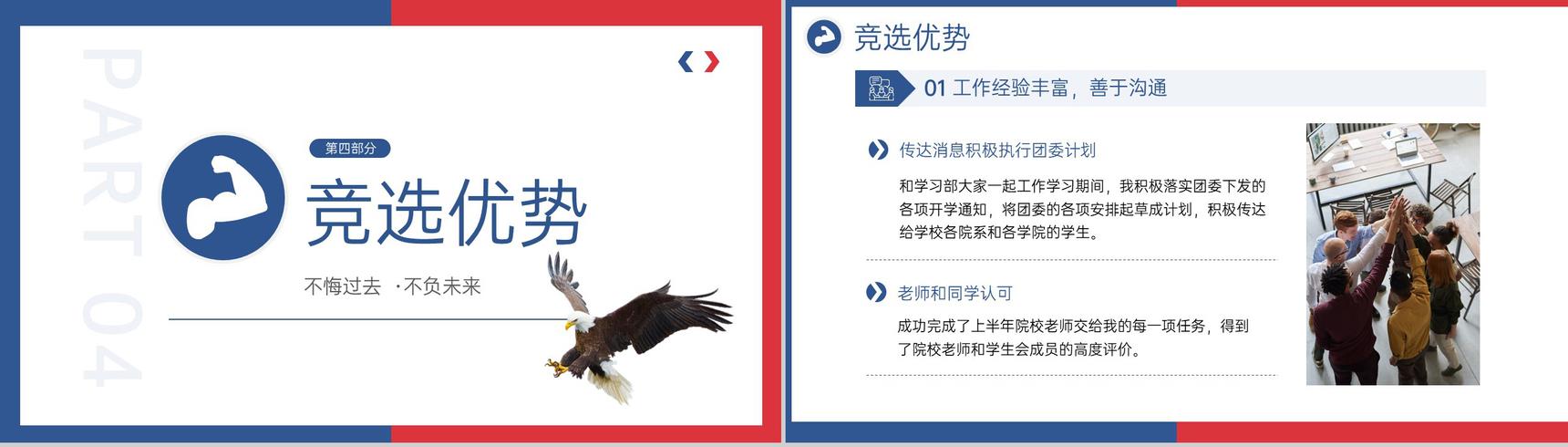 PART 04

第四部分

竞选优势

不悔过去 ·不负未来

竞选优势

01 工作经验丰富，善于沟通

传达消息积极执行团委计划

和学习部大家一起工作学习期间，我积极落实团委下发的各项开学通知，将团委的各项安排起草成计划，积极传达给学校各院系和各学院的学生。

老师和同学认可

成功完成了上半年院校老师交给我的每一项任务，得到了院校老师和学生会成员的高度评价。